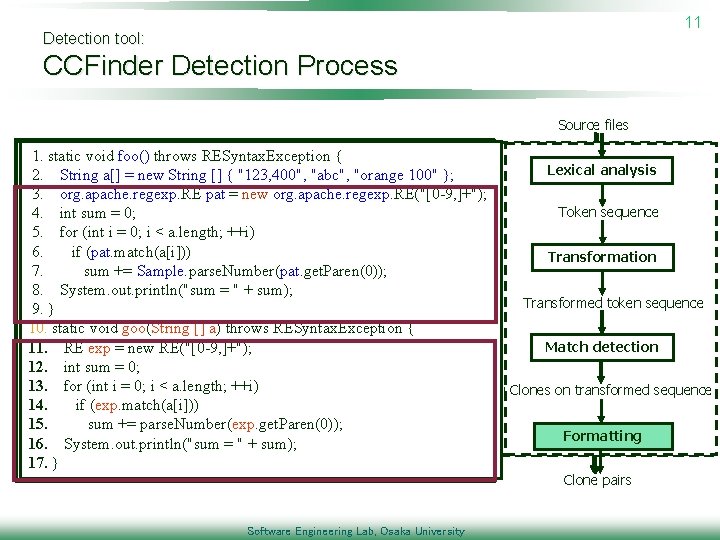 11

Detection tool:

CCFinder Detection Process

1. static void foo() throws RESyntaxException {
2. String a[] = new String [] { "123,400", "abc", "orange 100" };
3. org.apache.regexp.RE pat = new org.apache.regexp.RE("[0-9,]+");
4. int sum = 0;
5. for (int i = 0; i < a.length; ++i)
6. if (pat.match(a[i]))
7. sum += Sample.parseNumber(pat.getParen(0));
8. System.out.println("sum = " + sum);
9. }
10. static void goo(String [] a) throws RESyntaxException {
11. RE exp = new RE("[0-9,]+");
12. int sum = 0;
13. for (int i = 0; i < a.length; ++i)
14. if (exp.match(a[i]))
15. sum += parseNumber(exp.getParen(0));
16. System.out.println("sum = " + sum);
17. }

Source files

Lexical analysis

Token sequence

Transformation

Transformed token sequence

Match detection

Clones on transformed sequence

Formatting

Clone pairs

Software Engineering Lab, Osaka University